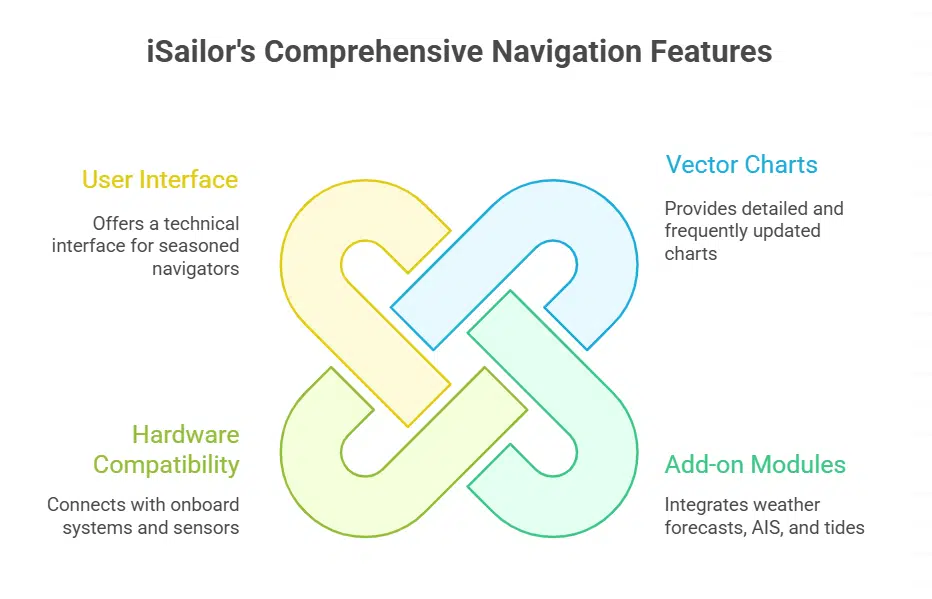 iSailor's Comprehensive Navigation Features

User Interface

Offers a technical interface for seasoned navigators

Vector Charts

Provides detailed and frequently updated charts

Hardware Compatibility

Connects with onboard systems and sensors

Add-on Modules

Integrates weather forecasts, AIS, and tides